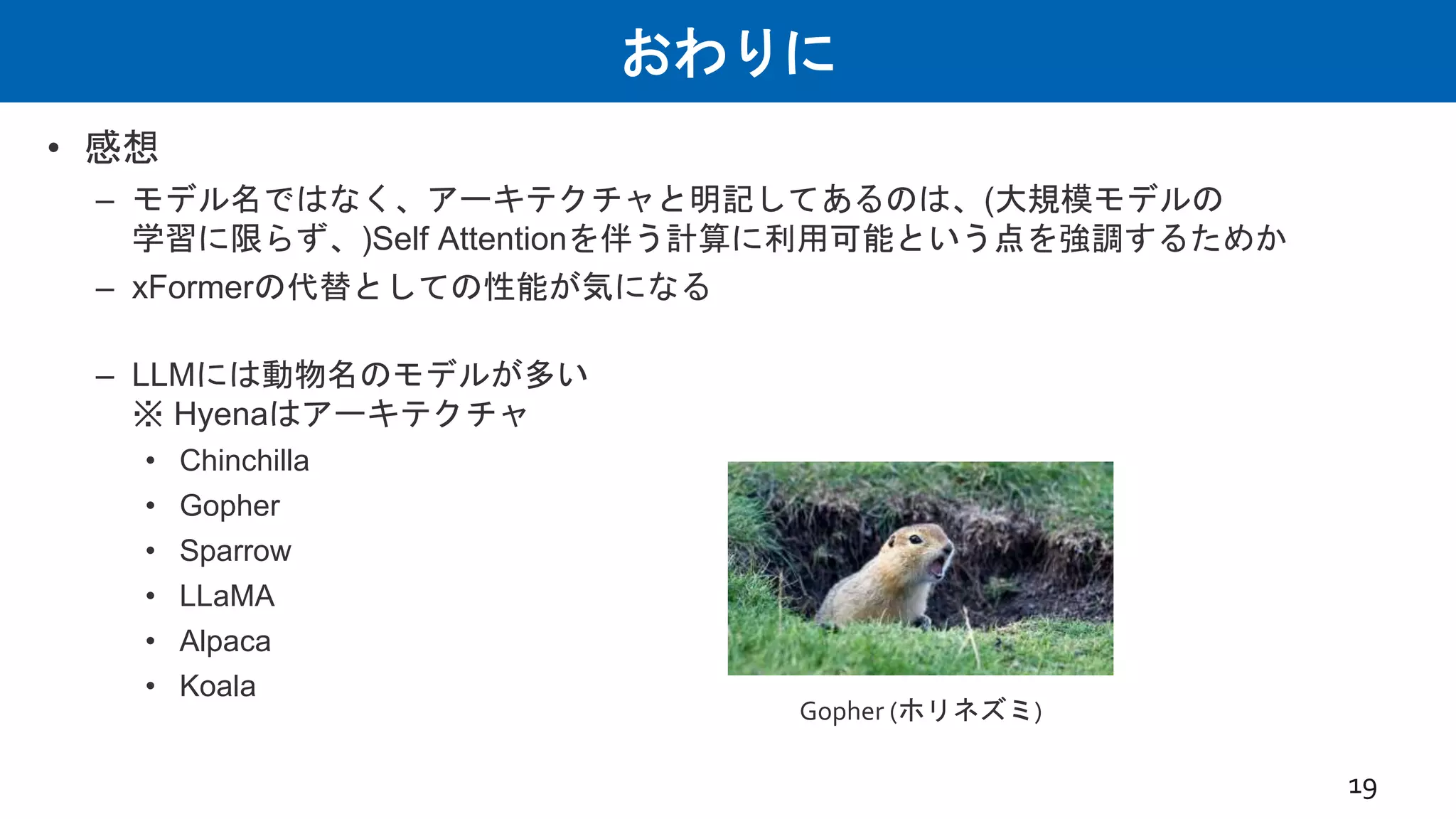 おわりに

• 感想

– モデル名ではなく、アーキテクチャと明記してあるのは、(大規模モデルの学習に限らず、)Self Attentionを伴う計算に利用可能という点を強調するためか

– xFormerの代替としての性能が気になる

– LLMには動物名のモデルが多い
※ Hyenaはアーキテクチャ

• Chinchilla
• Gopher
• Sparrow
• LLaMA
• Alpaca
• Koala

Gopher (ホリネズミ)

19